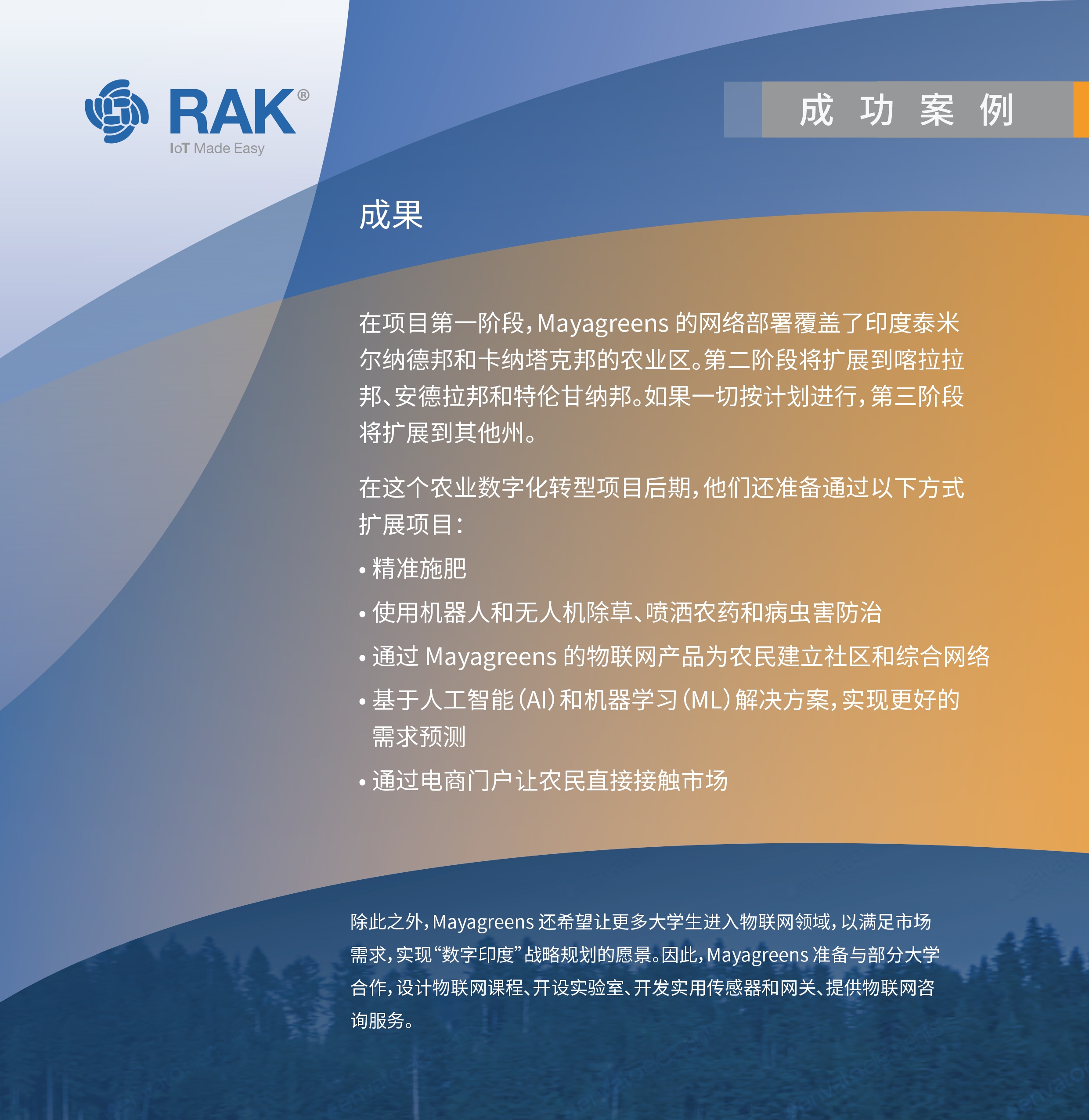 RAK®
IoT Made Easy

成 功 案 例

成果

在项目第一阶段，Mayagreens 的网络部署覆盖了印度泰米尔纳德邦和卡纳塔克邦的农业区。第二阶段将扩展到喀拉拉邦、安德拉邦和特伦甘纳邦。如果一切按计划进行，第三阶段将扩展到其他州。

在这个农业数字化转型项目后期，他们还准备通过以下方式扩展项目：

• 精准施肥
• 使用机器人和无人机除草、喷洒农药和病虫害防治
• 通过 Mayagreens 的物联网产品为农民建立社区和综合网络
• 基于人工智能（AI）和机器学习（ML）解决方案，实现更好的需求预测
• 通过电商门户让农民直接接触市场

除此之外，Mayagreens 还希望让更多大学生进入物联网领域，以满足市场需求，实现“数字印度”战略规划的愿景。因此，Mayagreens 准备与部分大学合作，设计物联网课程、开设实验室、开发实用传感器和网关、提供物联网咨询服务。